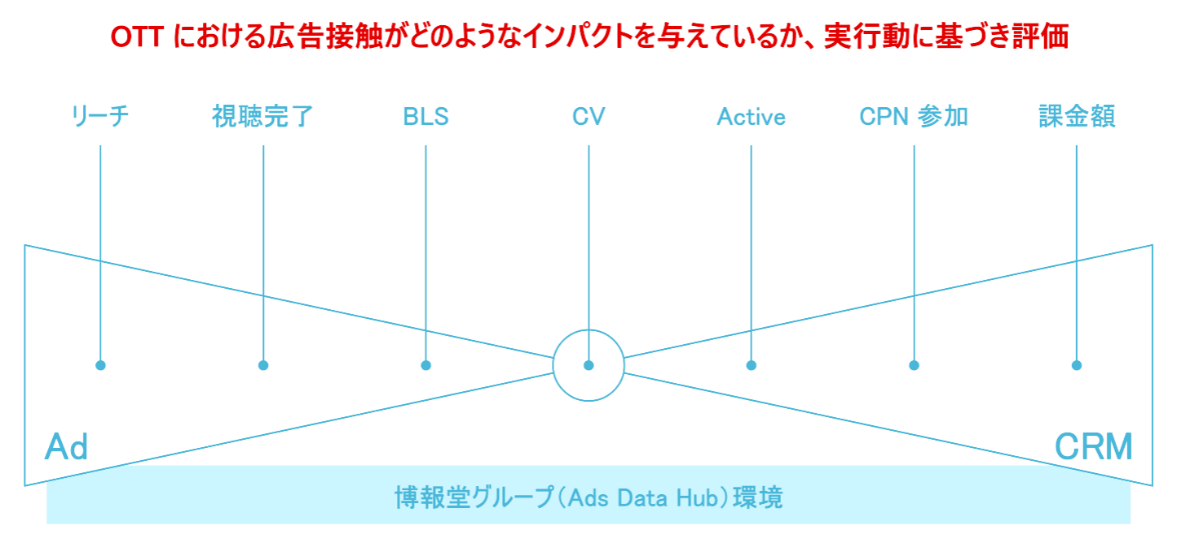 OTT における広告接触がどのようなインパクトを与えているか、実行動に基づき評価

リーチ

視聴完了

BLS

CV

Active

CPN 参加

課金額

Ad

CRM

博報堂グループ（Ads Data Hub）環境